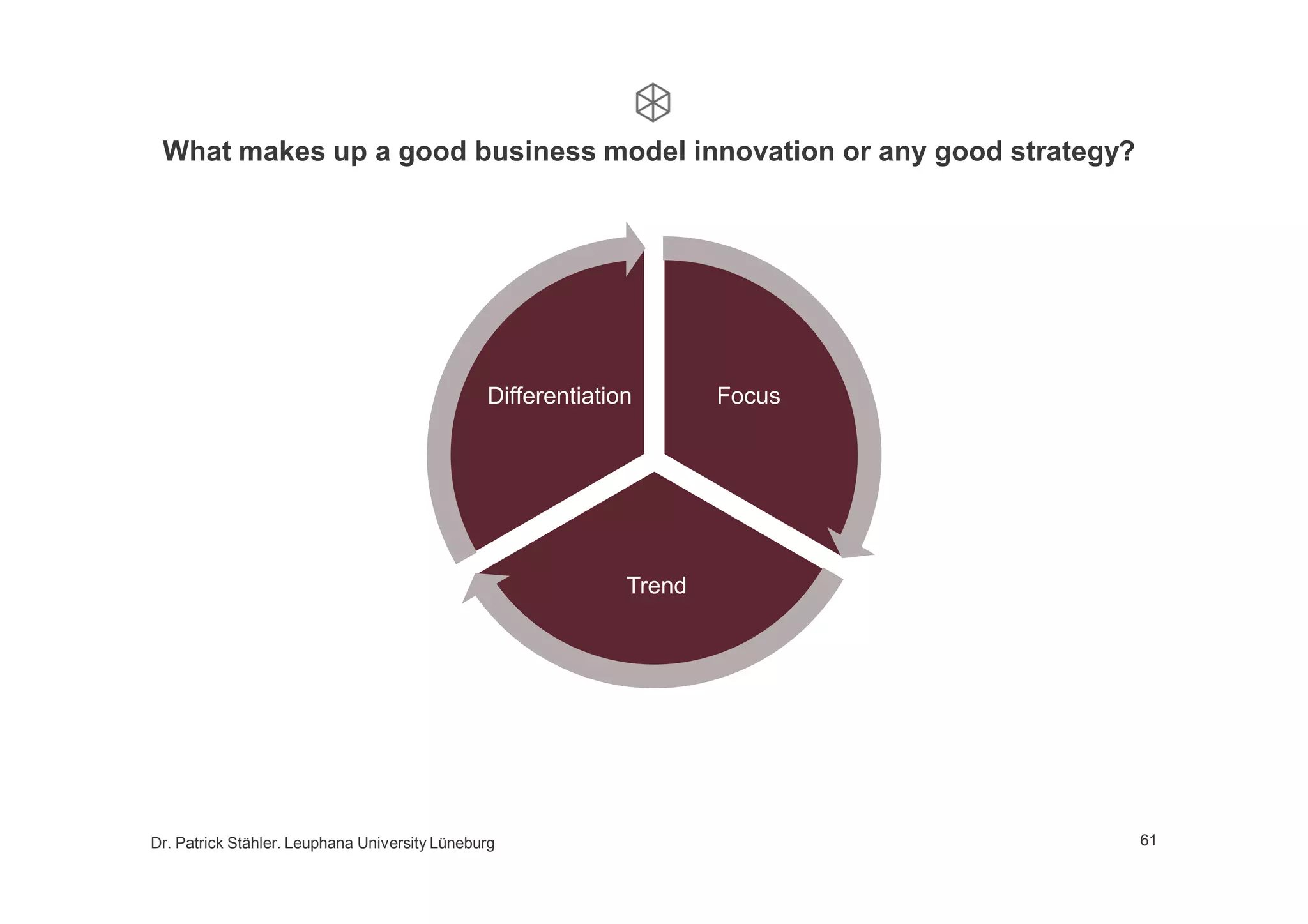 What makes up a good business model innovation or any good strategy?

Differentiation

Focus

Trend

Dr. Patrick Stähler. Leuphana University Lüneburg

61